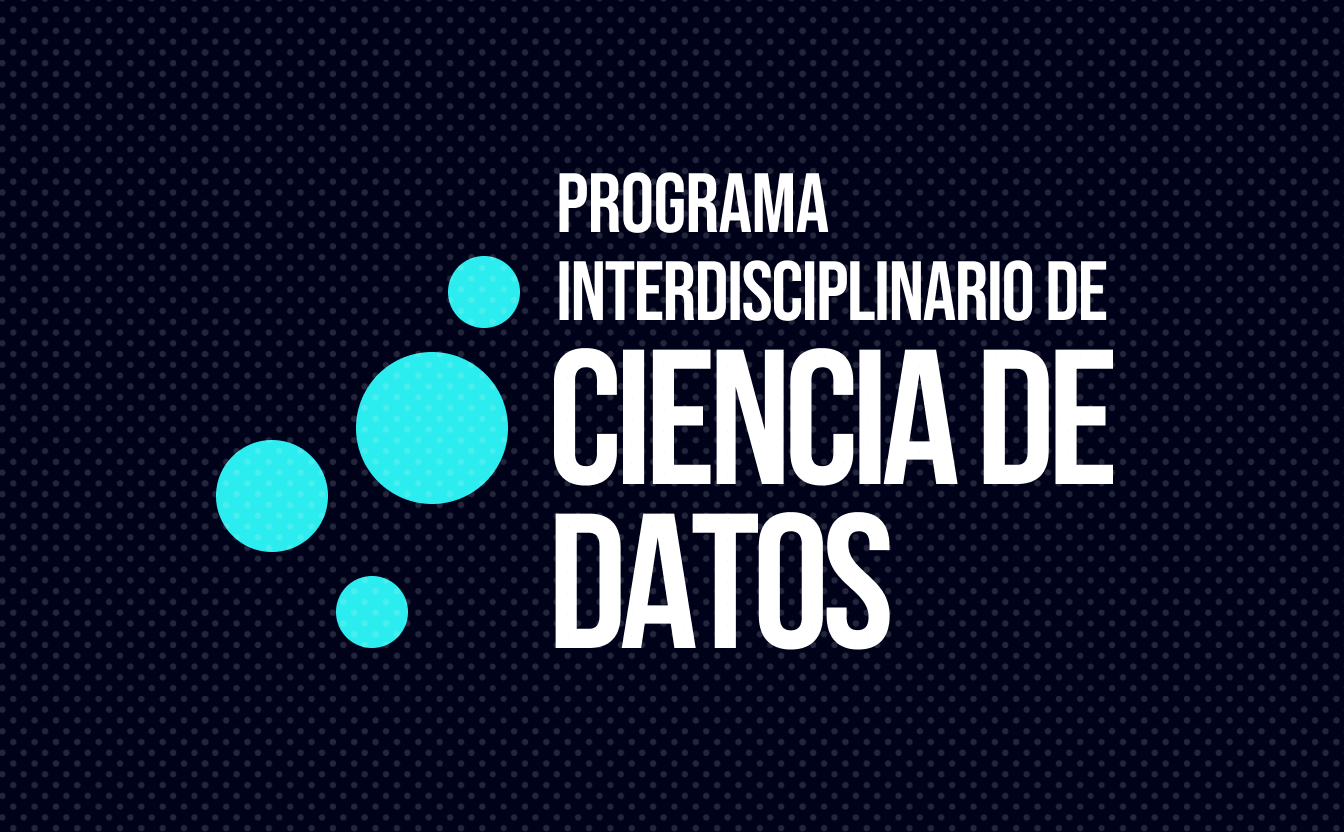 PROGRAMA
INTERDISCIPLINARIO DE
CIENCIA DE
DATOS